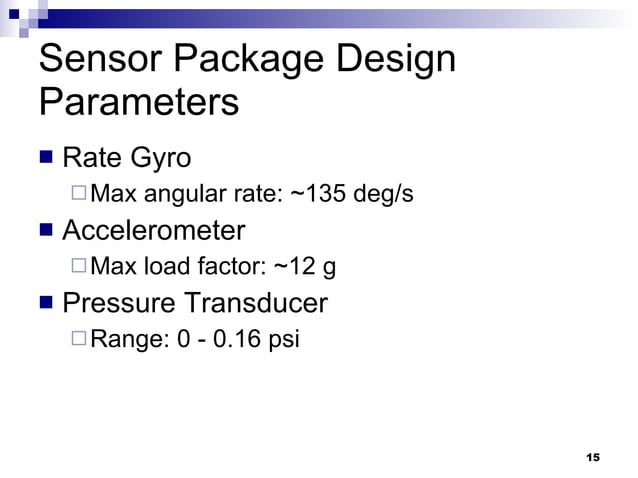 Sensor Package Design Parameters

- Rate Gyro
  - Max angular rate: ~135 deg/s
- Accelerometer
  - Max load factor: ~12 g
- Pressure Transducer
  - Range: 0 - 0.16 psi

15